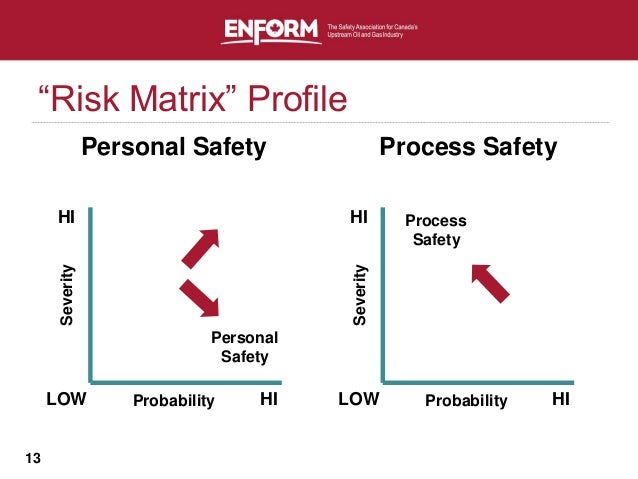 ENFORM The Safety Association for Canada's Upstream Oil and Gas Industry

“Risk Matrix” Profile

Personal Safety

HI

Severity

Personal Safety

LOW Probability HI

Process Safety

HI

Process Safety

Severity

LOW Probability HI

13